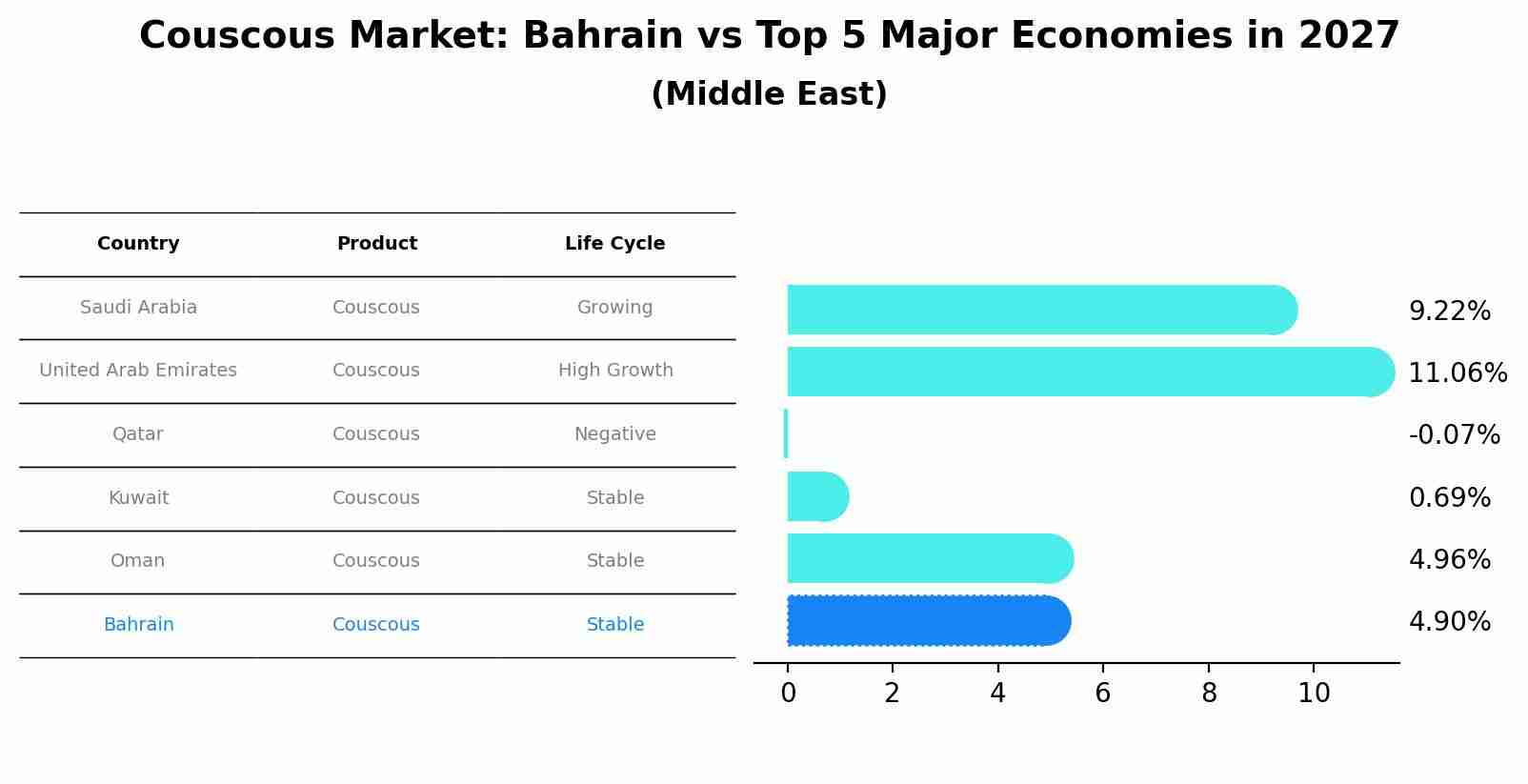 Couscous Market: Bahrain vs Top 5 Major Economies in 2027
(Middle East)

| Country | Product | Life Cycle |
|---|---|---|
| Saudi Arabia | Couscous | Growing |
| United Arab Emirates | Couscous | High Growth |
| Qatar | Couscous | Negative |
| Kuwait | Couscous | Stable |
| Oman | Couscous | Stable |
| Bahrain | Couscous | Stable |

9.22%
11.06%
-0.07%
0.69%
4.96%
4.90%

0 2 4 6 8 10